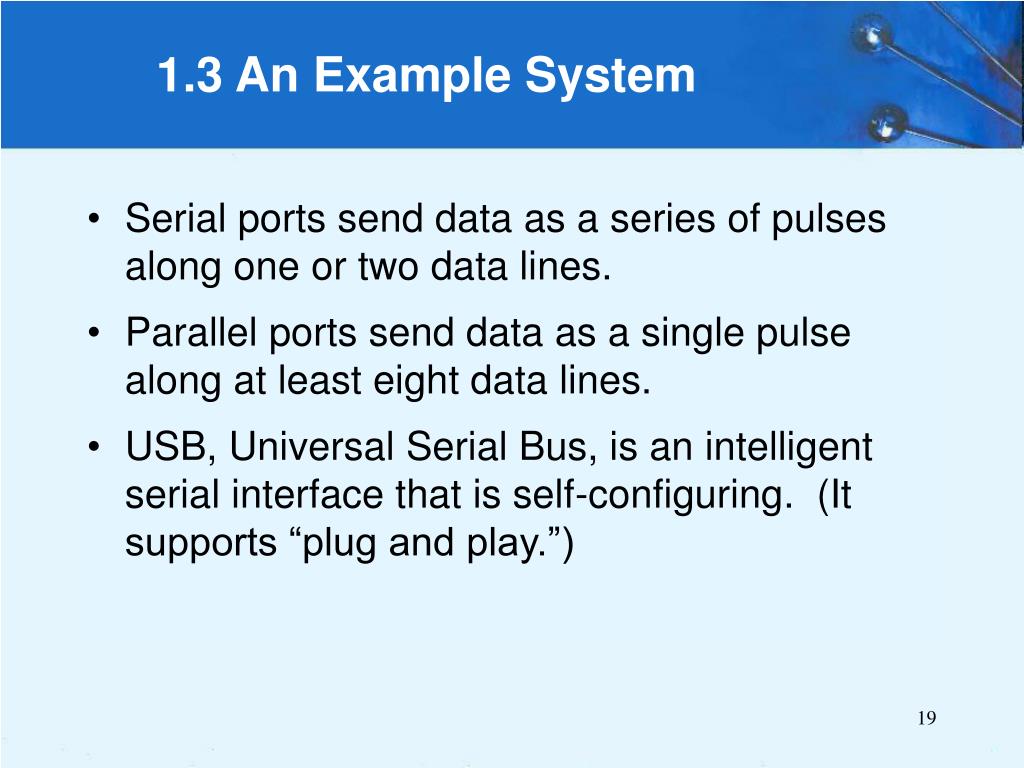 1.3 An Example System

• Serial ports send data as a series of pulses along one or two data lines.

• Parallel ports send data as a single pulse along at least eight data lines.

• USB, Universal Serial Bus, is an intelligent serial interface that is self-configuring. (It supports “plug and play.”)

19